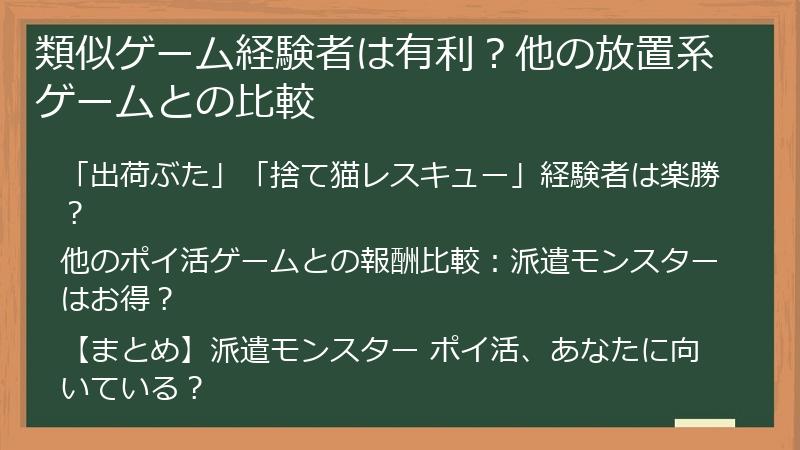 類似ゲーム経験者は有利？他の放置系ゲームとの比較

「出荷ぶた」「捨て猫レスキュー」経験者は楽勝？

他のポイ活ゲームとの報酬比較：派遣モンスターはお得？

【まとめ】派遣モンスター ポイ活、あなたに向いている？